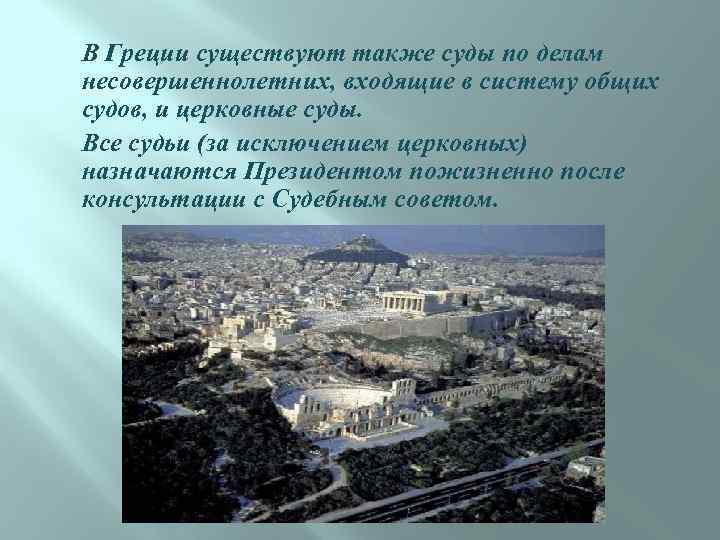 В Греции существуют также суды по делам несовершеннолетних, входящие в систему общих судов, и церковные суды.

Все судьи (за исключением церковных) назначаются Президентом пожизненно после консультации с Судебным советом.